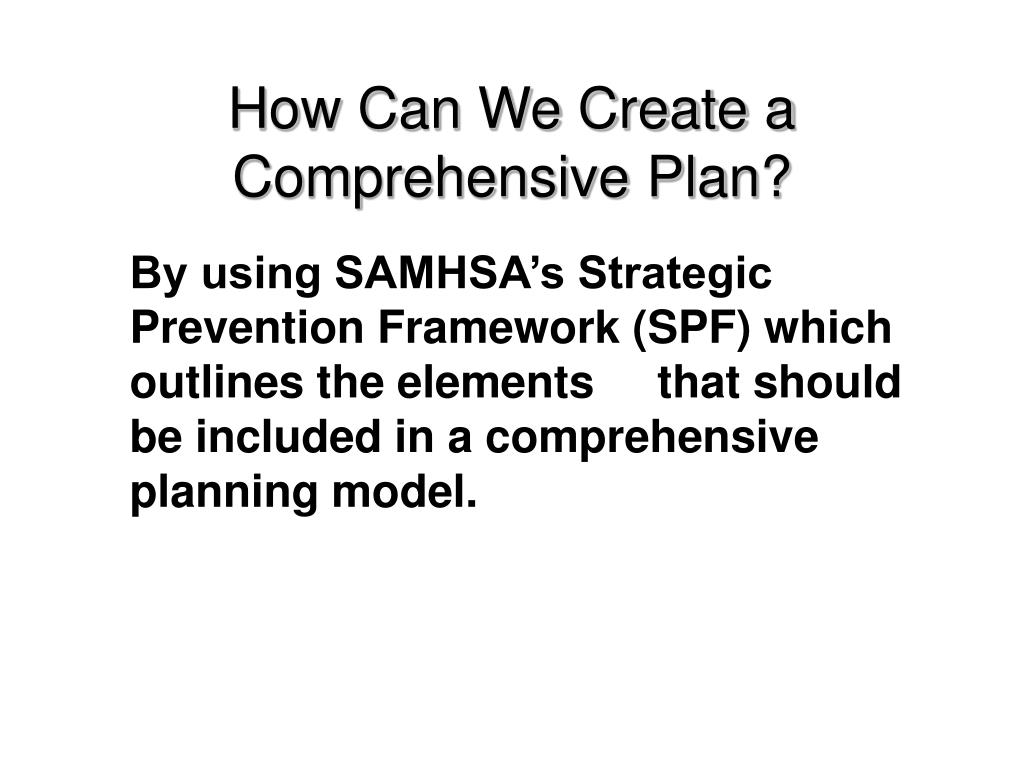 How Can We Create a Comprehensive Plan?

By using SAMHSA’s Strategic Prevention Framework (SPF) which outlines the elements that should be included in a comprehensive planning model.